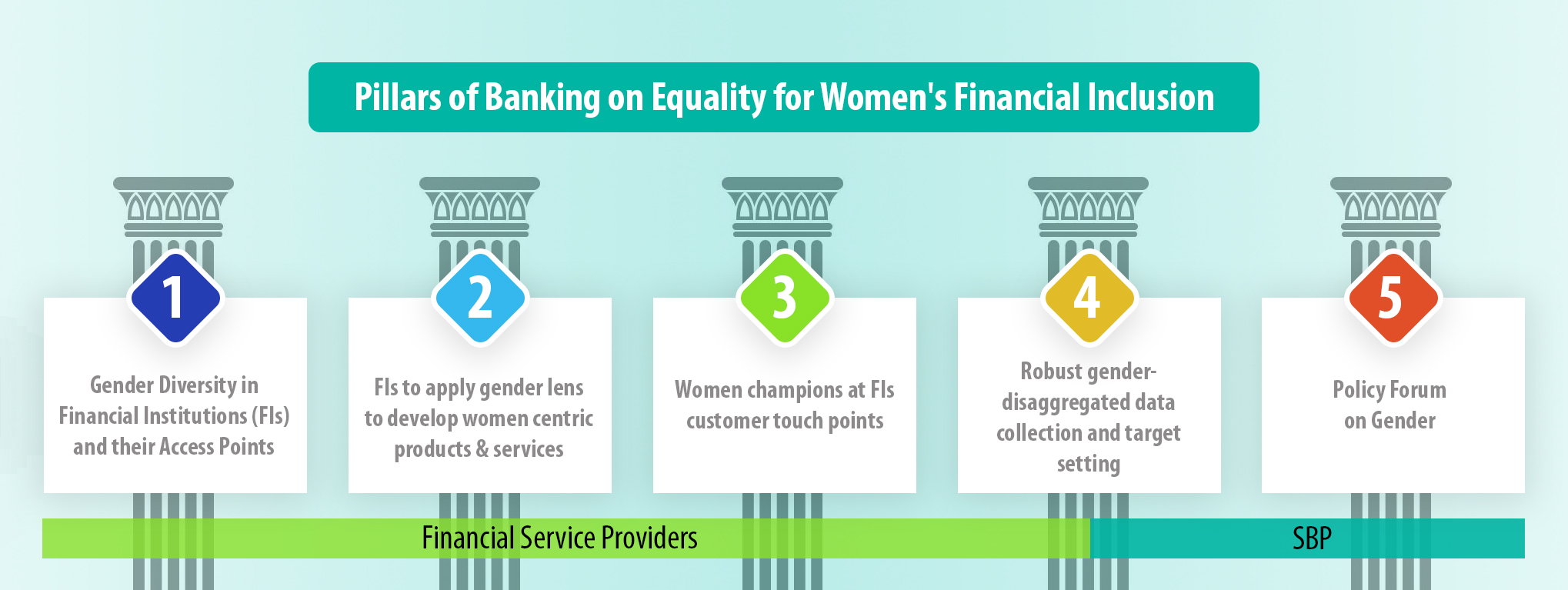 Pillars of Banking on Equality for Women's Financial Inclusion

1

Gender Diversity in Financial Institutions (FIs) and their Access Points

2

FIs to apply gender lens to develop women centric products & services

3

Women champions at FIs customer touch points

4

Robust gender-disaggregated data collection and target setting

5

Policy Forum on Gender

Financial Service Providers

SBP